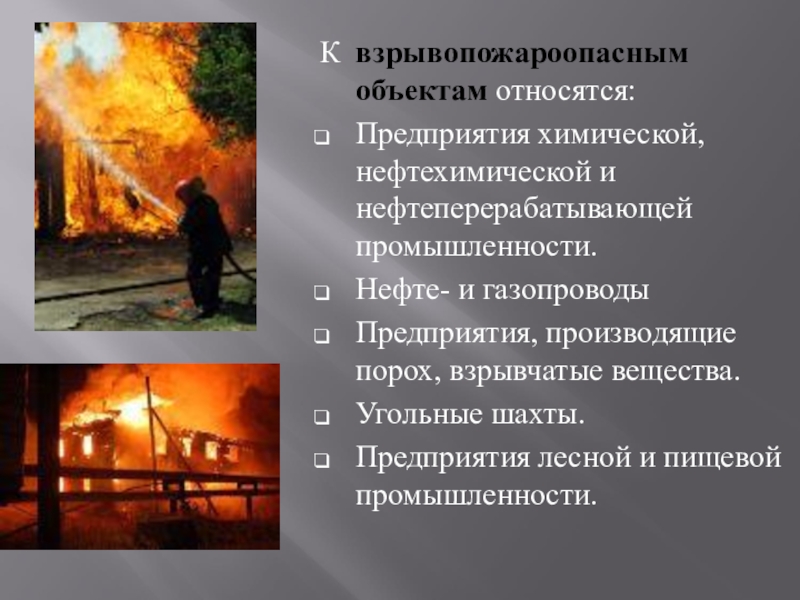 К взрывопожароопасным объектам относятся:

Предприятия химической, нефтехимической и нефтеперерабатывающей промышленности.

Нефте- и газопроводы

Предприятия, производящие порох, взрывчатые вещества.

Угольные шахты.

Предприятия лесной и пищевой промышленности.